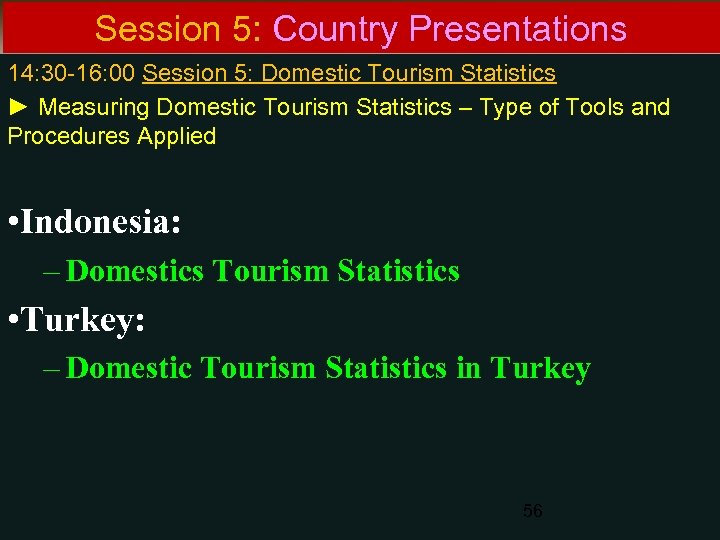 Session 5: Country Presentations

14:30-16:00 Session 5: Domestic Tourism Statistics

► Measuring Domestic Tourism Statistics – Type of Tools and Procedures Applied

•Indonesia:

– Domestics Tourism Statistics

•Turkey:

– Domestic Tourism Statistics in Turkey

56